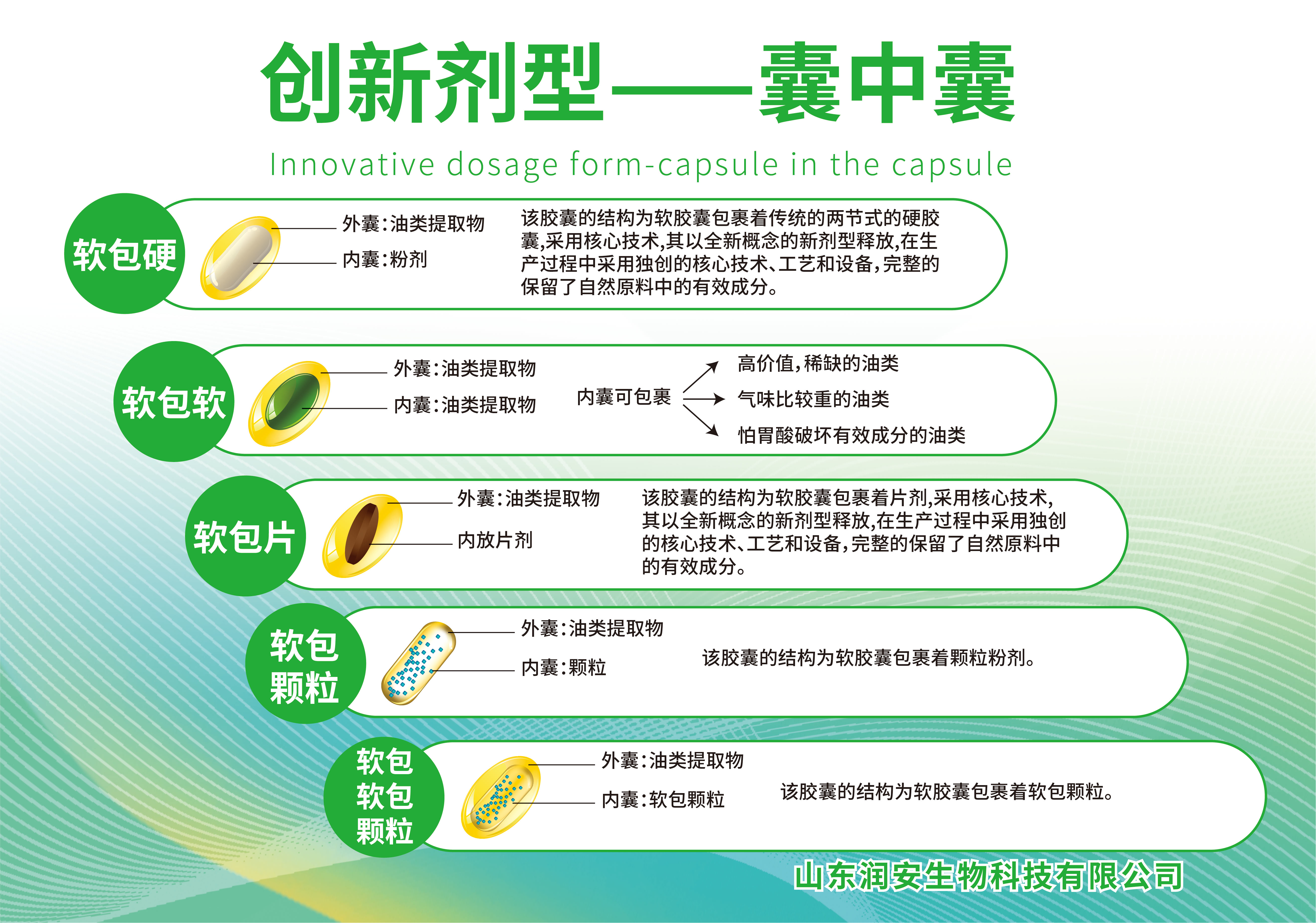 创新剂型——囊中囊

Innovative dosage form-capsule in the capsule

软包硬

外囊:油类提取物

内囊:粉剂

该胶囊的结构为软胶囊包裹着传统的两节式的硬胶囊,采用核心技术,其以全新概念的新剂型释放,在生产过程中采用独创的核心技术、工艺和设备,完整的保留了自然原料中的有效成分。

软包软

外囊:油类提取物

内囊:油类提取物

内囊可包裹

高价值,稀缺的油类

气味比较重的油类

怕胃酸破坏有效成分的油类

软包片

外囊:油类提取物

内放片剂

该胶囊的结构为软胶囊包裹着片剂,采用核心技术,其以全新概念的新剂型释放,在生产过程中采用独创的核心技术、工艺和设备,完整的保留了自然原料中的有效成分。

软包颗粒

外囊:油类提取物

内囊:颗粒

该胶囊的结构为软胶囊包裹着颗粒粉剂。

软包软包颗粒

外囊:油类提取物

内囊:软包颗粒

该胶囊的结构为软胶囊包裹着软包颗粒。

山东润安生物科技有限公司